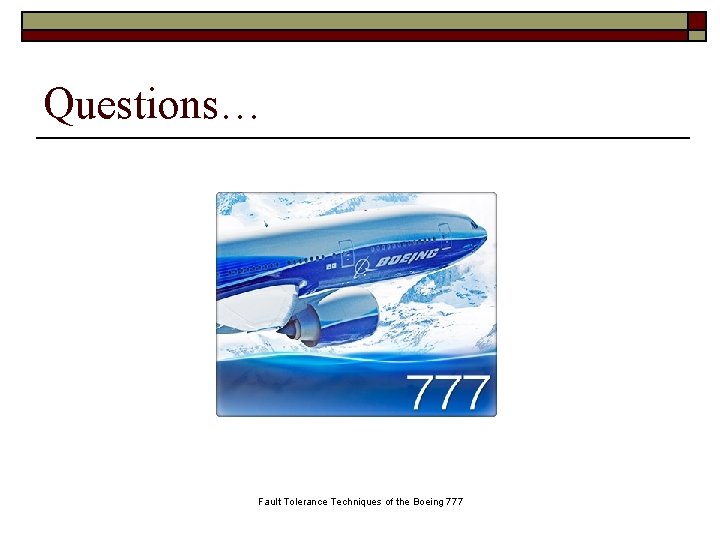 Questions…

BOEING

777

Fault Tolerance Techniques of the Boeing 777